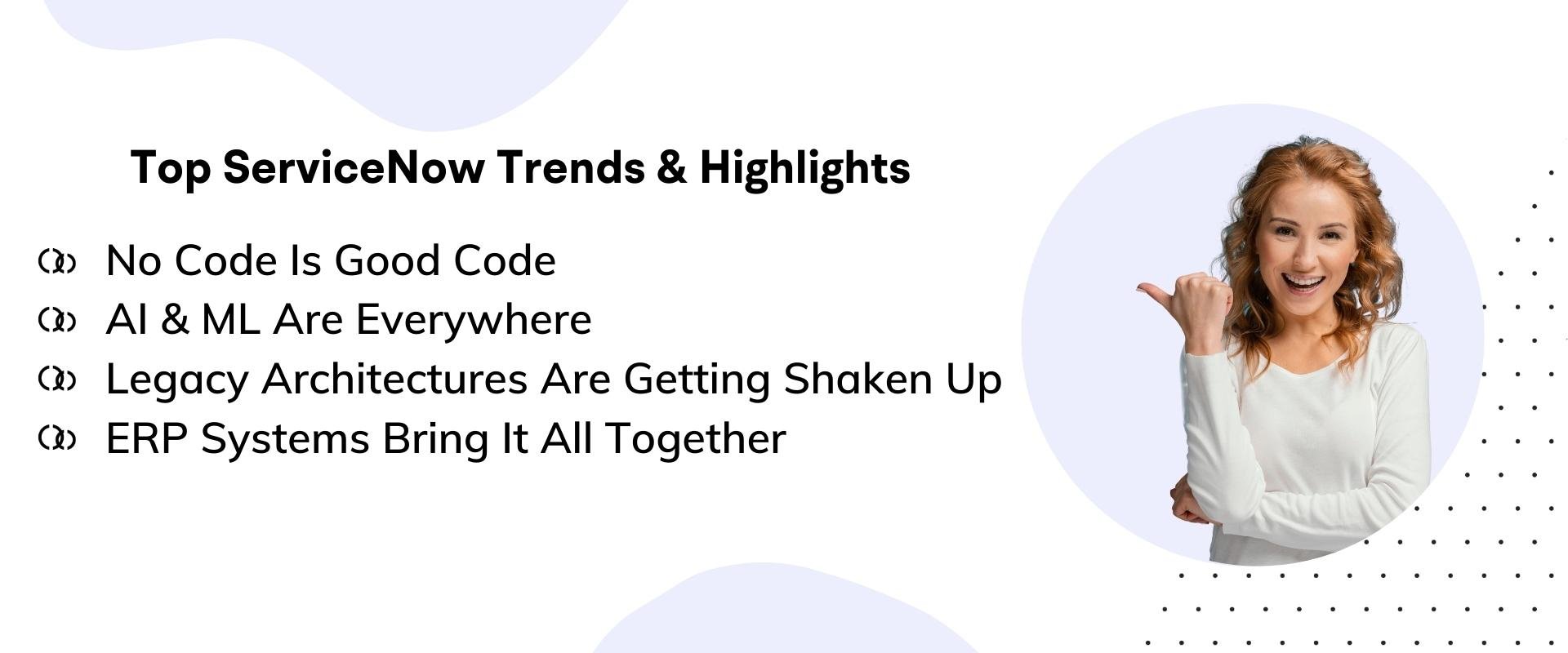 Top ServiceNow Trends & Highlights

No Code Is Good Code
AI & ML Are Everywhere
Legacy Architectures Are Getting Shaken Up
ERP Systems Bring It All Together